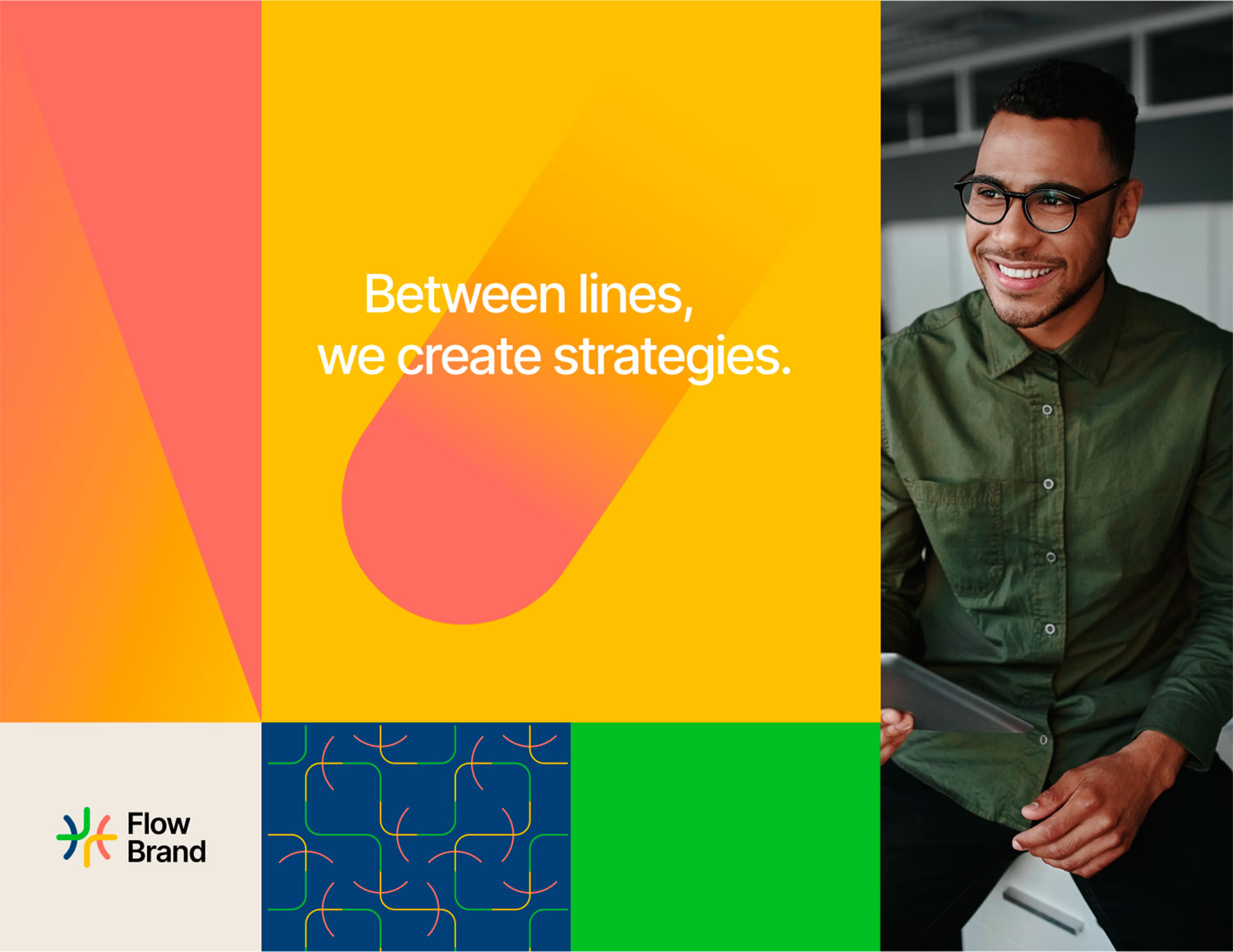 Between lines,
we create strategies.

Flow
Brand